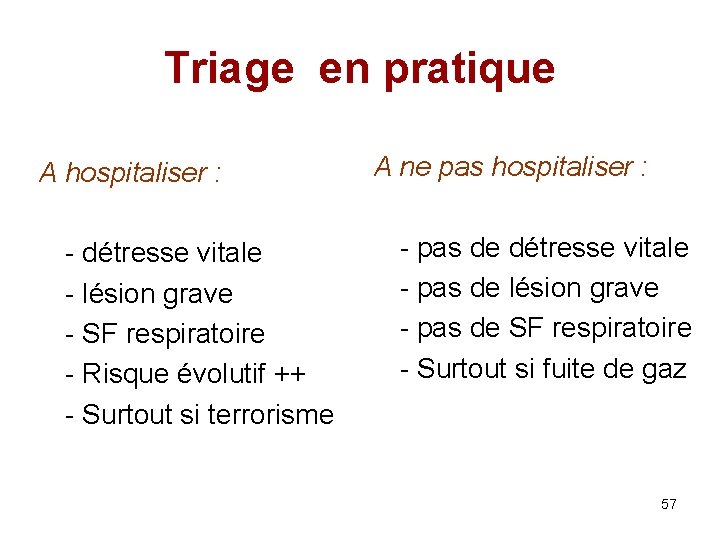 Triage en pratique

A hospitaliser :

- détresse vitale
- lésion grave
- SF respiratoire
- Risque évolutif ++
- Surtout si terrorisme

A ne pas hospitaliser :

- pas de détresse vitale
- pas de lésion grave
- pas de SF respiratoire
- Surtout si fuite de gaz

57